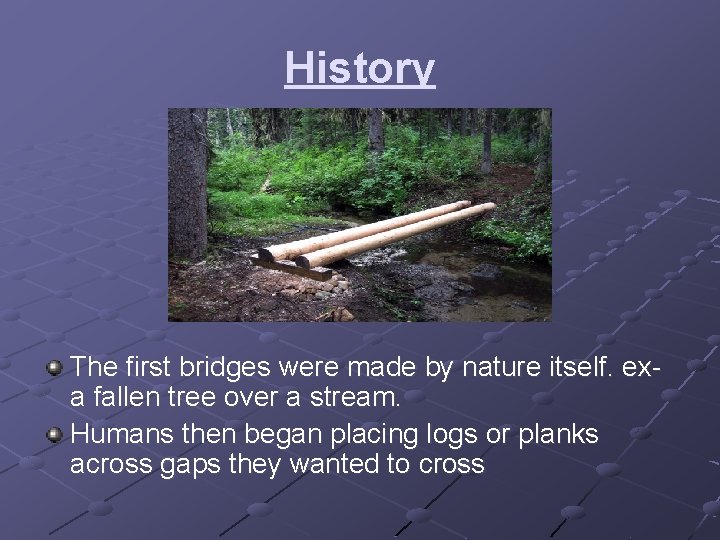 History

The first bridges were made by nature itself. ex- a fallen tree over a stream.

Humans then began placing logs or planks across gaps they wanted to cross